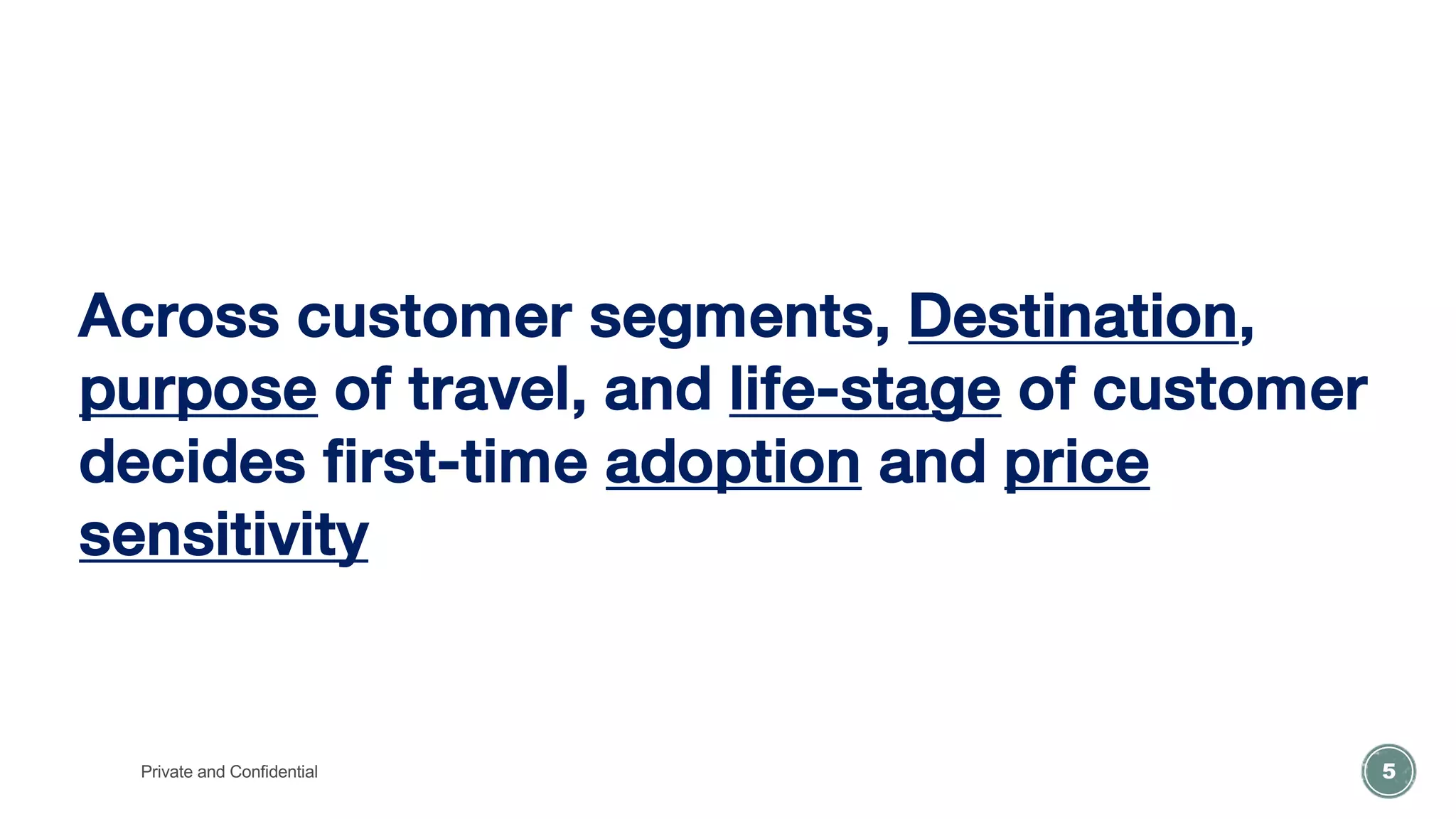 Across customer segments, Destination, purpose of travel, and life-stage of customer decides first-time adoption and price sensitivity

Private and Confidential

5